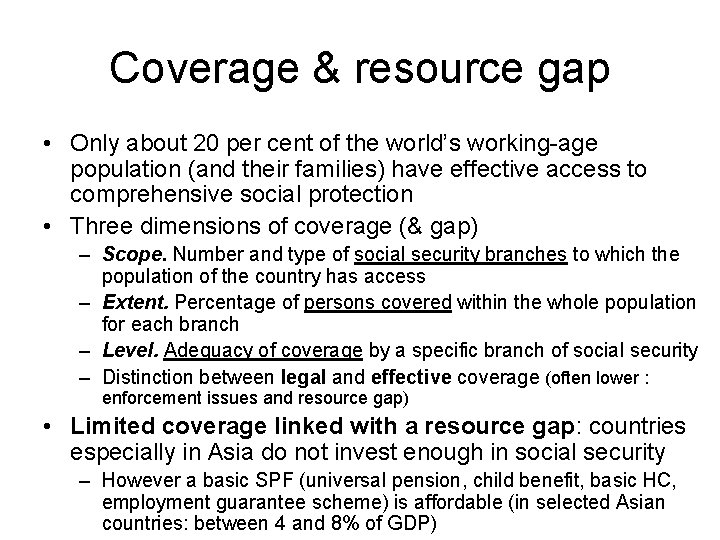 Coverage & resource gap

• Only about 20 per cent of the world's working-age population (and their families) have effective access to comprehensive social protection

• Three dimensions of coverage (& gap)

– Scope. Number and type of social security branches to which the population of the country has access

– Extent. Percentage of persons covered within the whole population for each branch

– Level. Adequacy of coverage by a specific branch of social security

– Distinction between legal and effective coverage (often lower : enforcement issues and resource gap)

• Limited coverage linked with a resource gap: countries especially in Asia do not invest enough in social security

– However a basic SPF (universal pension, child benefit, basic HC, employment guarantee scheme) is affordable (in selected Asian countries: between 4 and 8% of GDP)